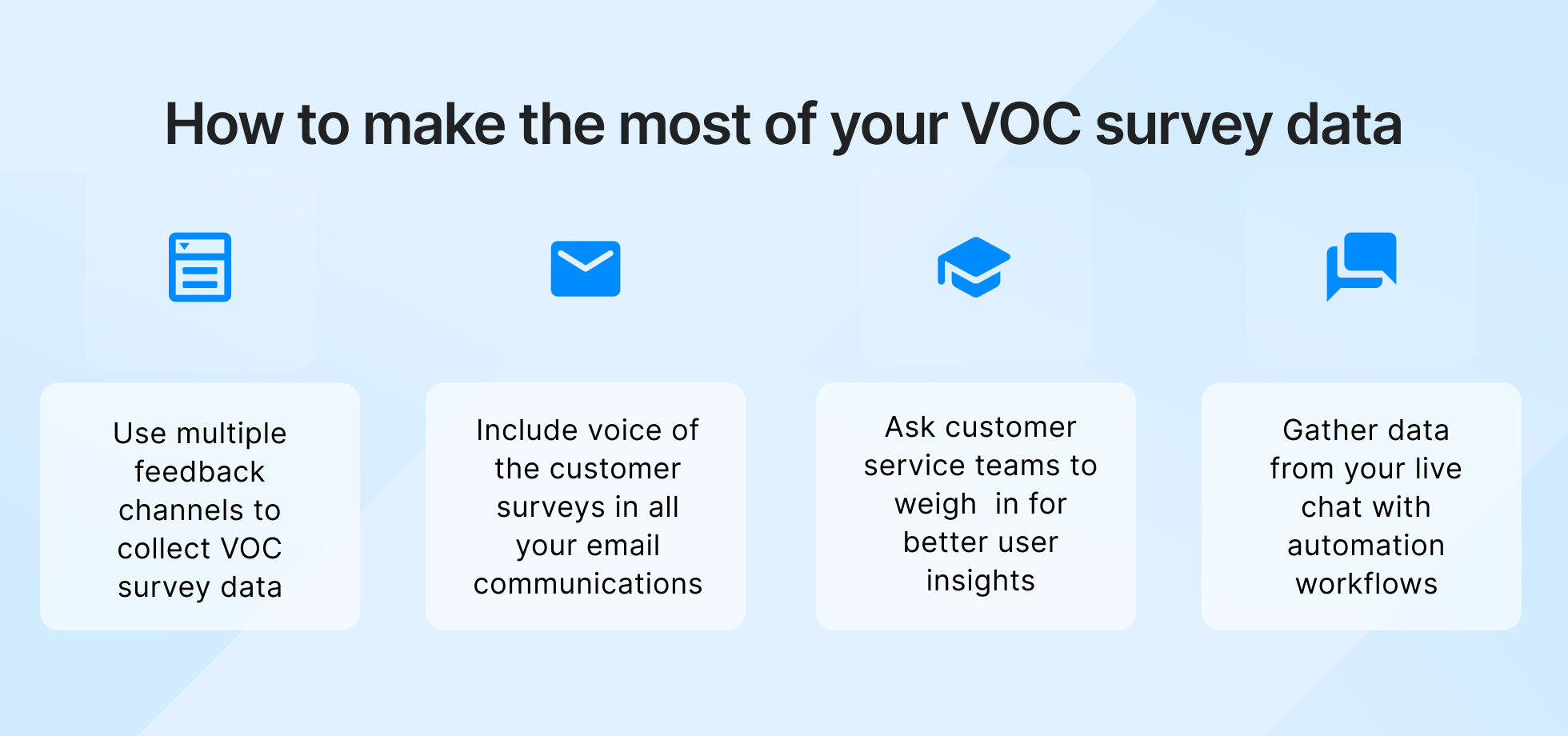 How to make the most of your VOC survey data

Use multiple feedback channels to collect VOC survey data

Include voice of the customer surveys in all your email communications

Ask customer service teams to weigh in for better user insights

Gather data from your live chat with automation workflows